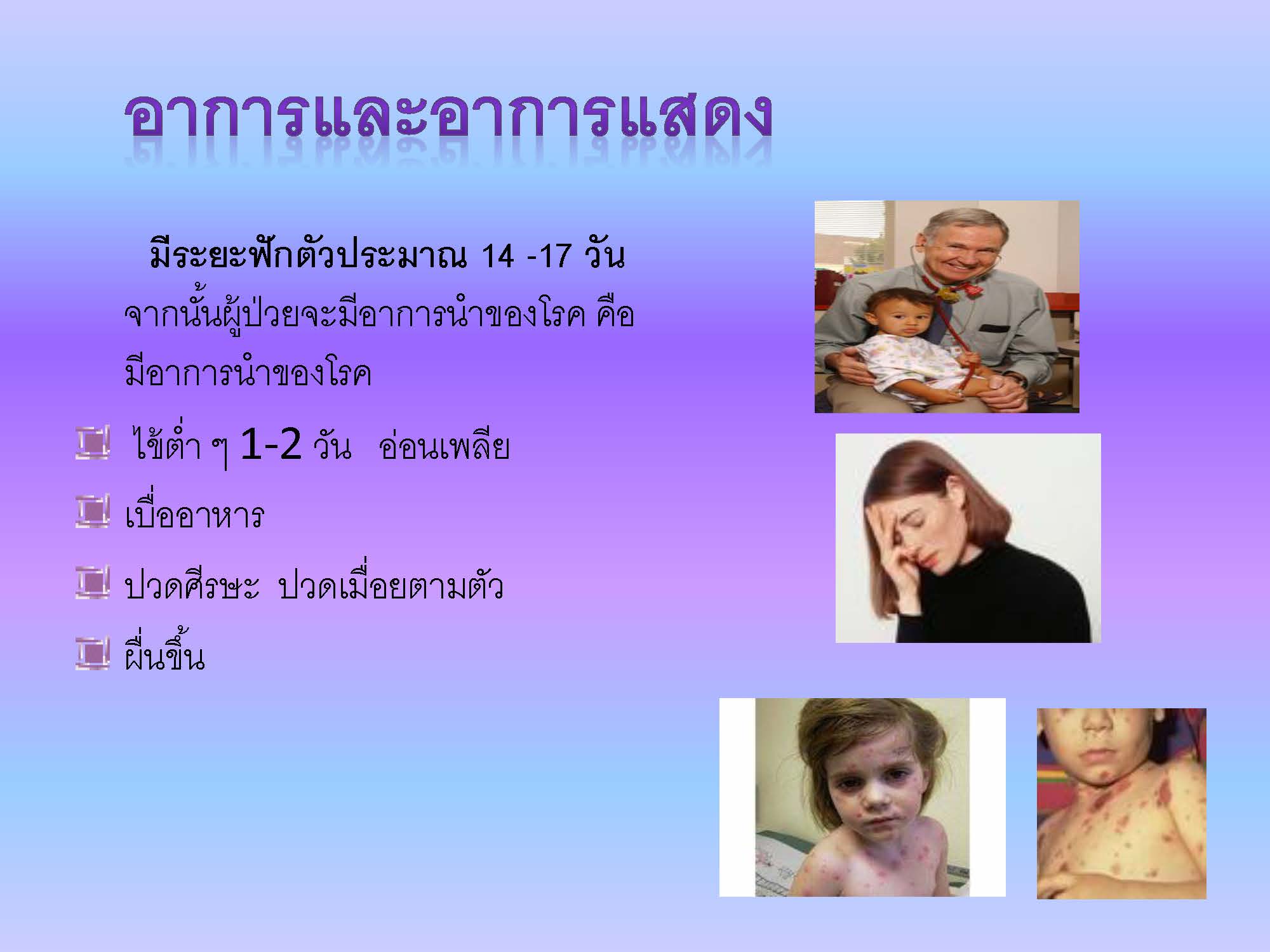 อาการและอาการแสดง

มีระยะฟักตัวประมาณ 14 -17 วัน จากนั้นผู้ป่วยจะมีอาการนำของโรค คือ มีอาการนำของโรค

ไข้ต่ำ ๆ 1-2 วัน อ่อนเพลีย

เบื่ออาหาร

ปวดศีรษะ ปวดเมื่อยตามตัว

ผื่นขึ้น